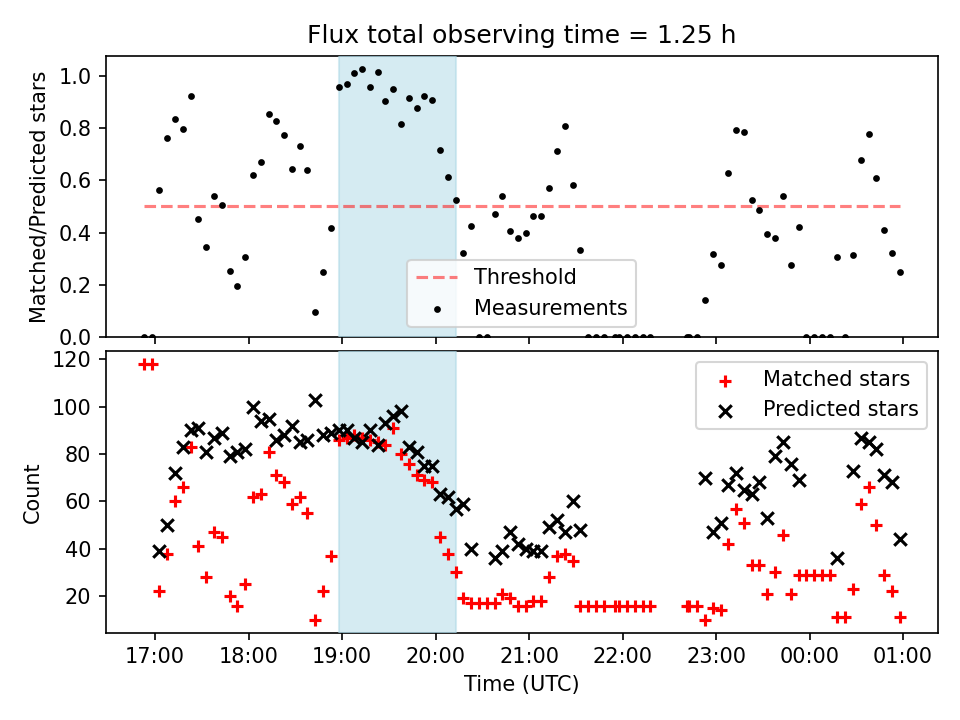 Flux total observing time = 1.25 h

Matched/Predicted stars

1.0
0.8
0.6
0.4
0.2
0.0

Threshold
Measurements

Count

120
100
80
60
40
20

Matched stars
Predicted stars

17:00
18:00
19:00
20:00
21:00
22:00
23:00
00:00
01:00

Time (UTC)